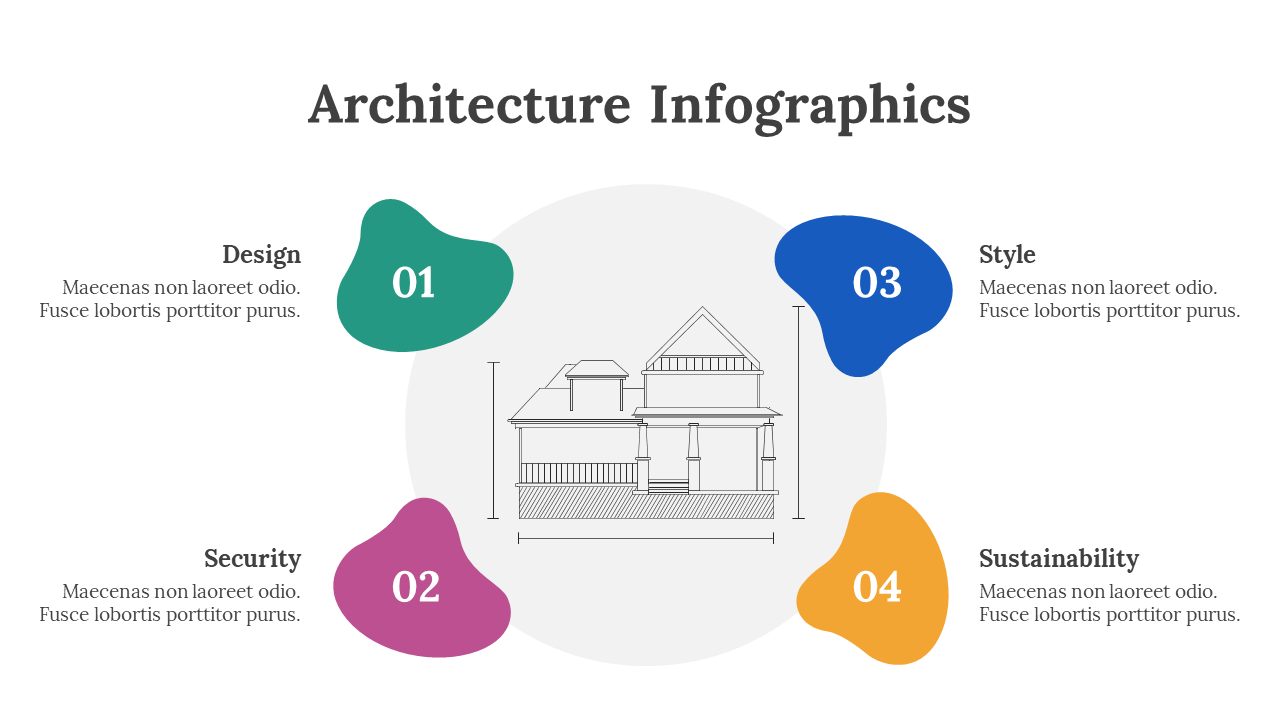 Architecture Infographics

Design
Maecenas non laoreet odio. Fusce lobortis porttitor purus.

01

Security
Maecenas non laoreet odio. Fusce lobortis porttitor purus.

02

03

Style
Maecenas non laoreet odio. Fusce lobortis porttitor purus.

04

Sustainability
Maecenas non laoreet odio. Fusce lobortis porttitor purus.